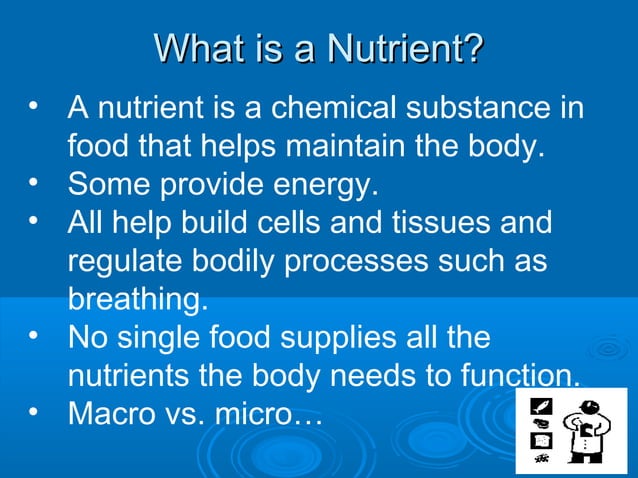 What is a Nutrient?

• A nutrient is a chemical substance in food that helps maintain the body.
• Some provide energy.
• All help build cells and tissues and regulate bodily processes such as breathing.
• No single food supplies all the nutrients the body needs to function.
• Macro vs. micro…